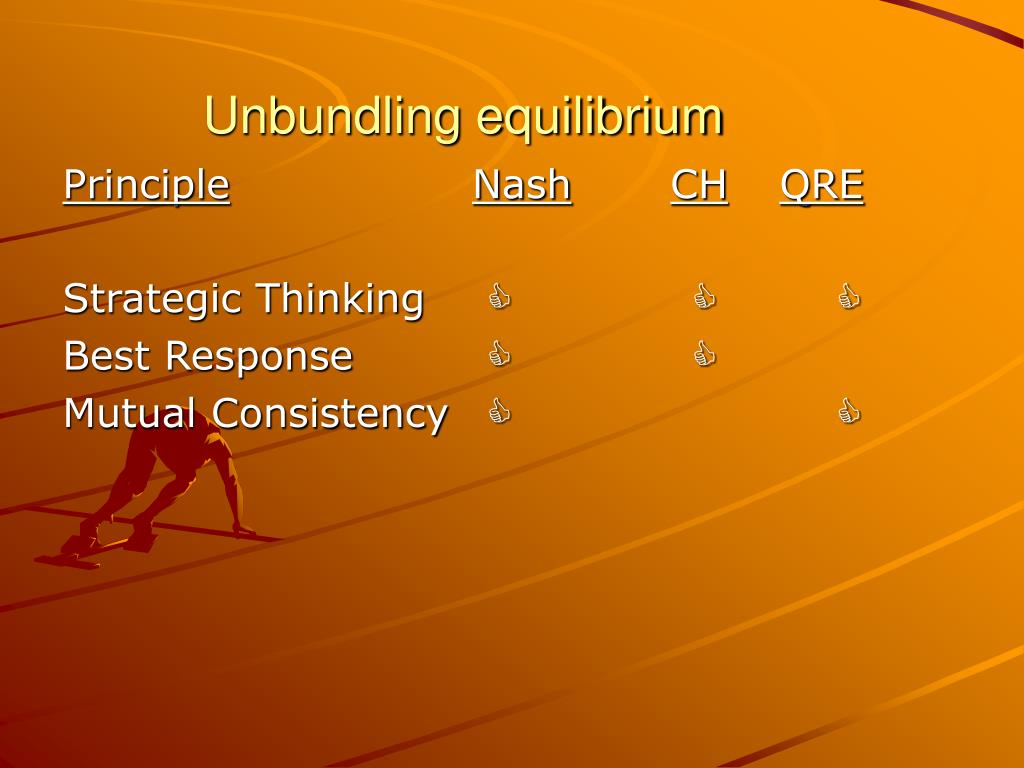 Unbundling equilibrium

| Principle | Nash | CH | QRE |
|---|---|---|---|
| Strategic Thinking | 👍 | 👍 | 👍 |
| Best Response | 👍 | 👍 | |
| Mutual Consistency | 👍 | | 👍 |